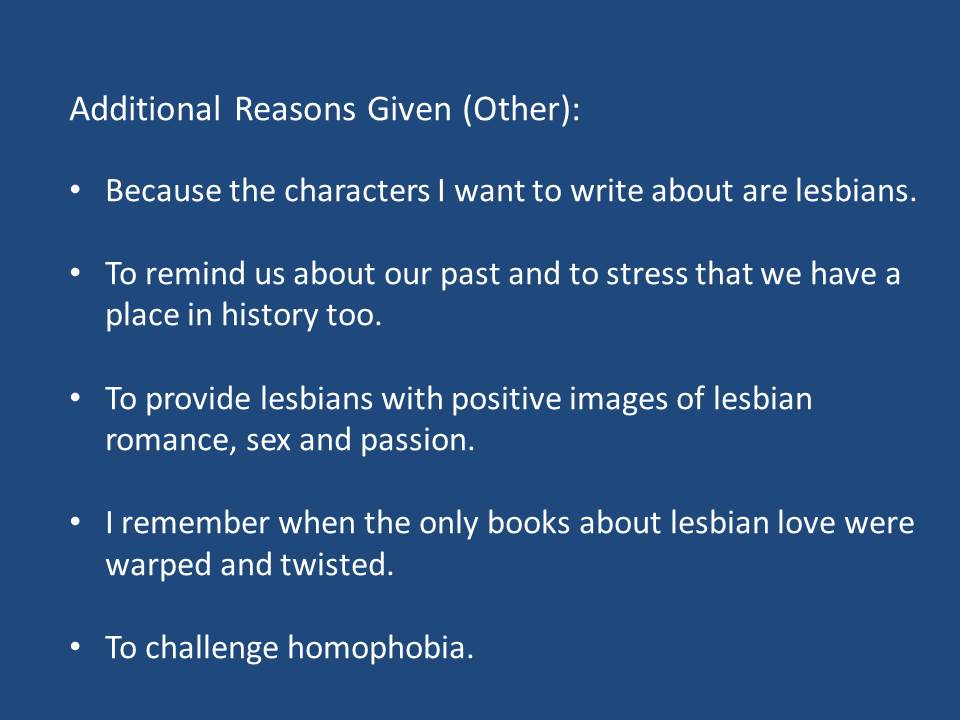 Additional Reasons Given (Other):

• Because the characters I want to write about are lesbians.

• To remind us about our past and to stress that we have a place in history too.

• To provide lesbians with positive images of lesbian romance, sex and passion.

• I remember when the only books about lesbian love were warped and twisted.

• To challenge homophobia.